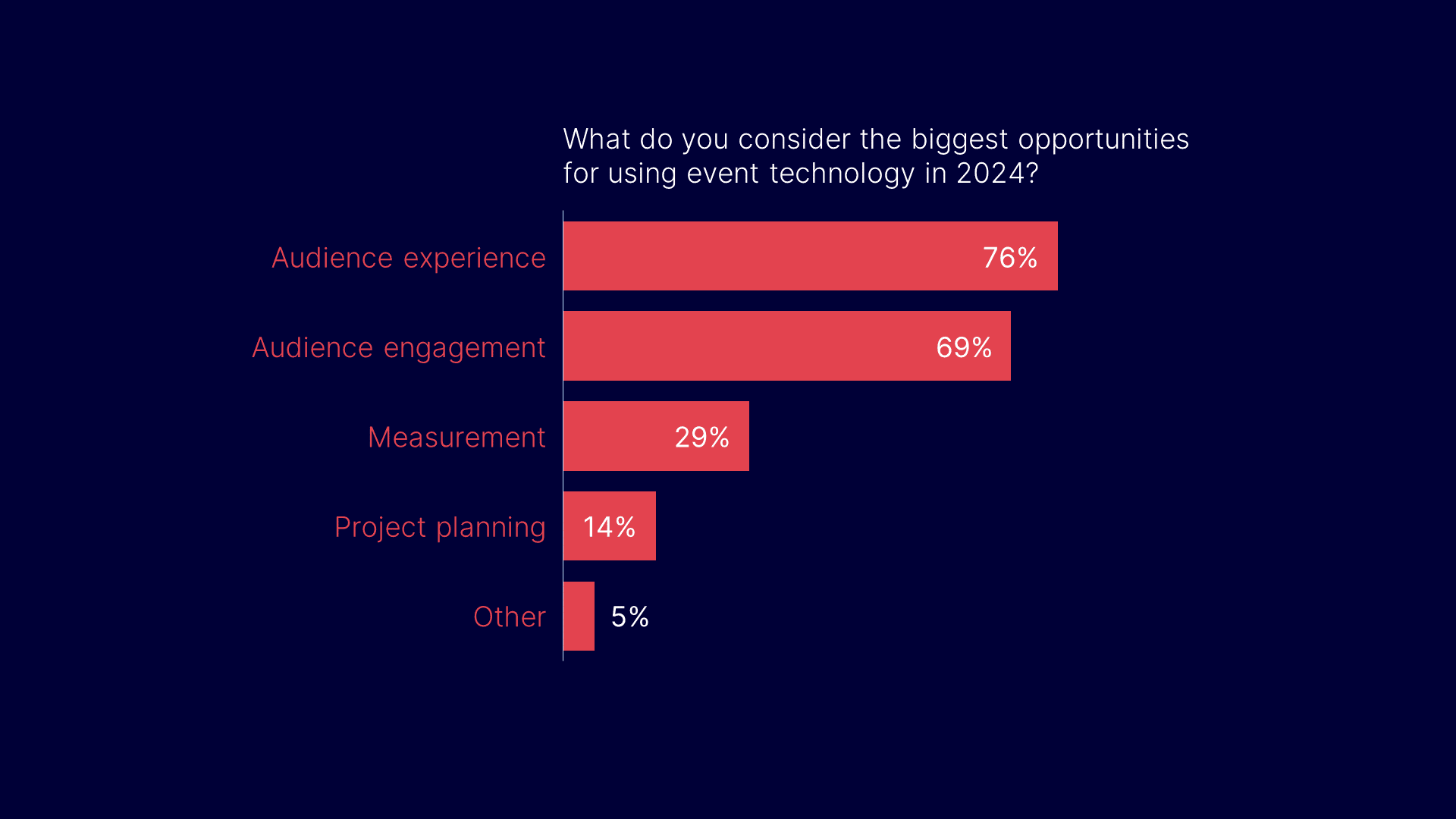 What do you consider the biggest opportunities for using event technology in 2024?

Audience experience 76%
Audience engagement 69%
Measurement 29%
Project planning 14%
Other 5%